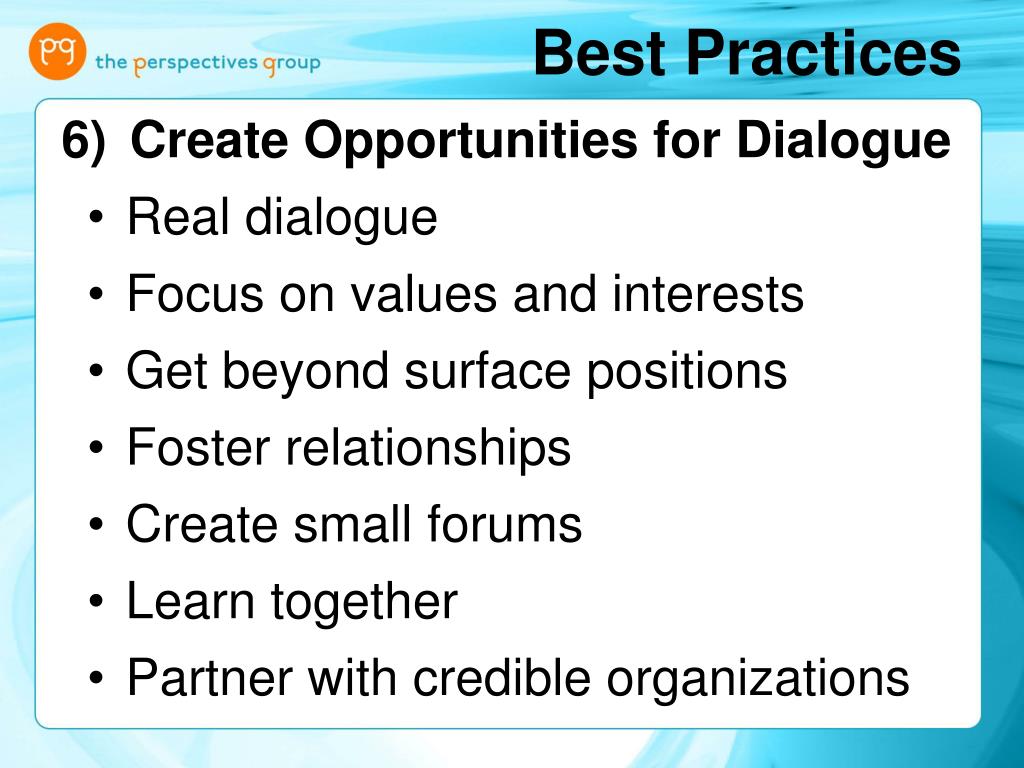 pg the perspectives group

Best Practices

6) Create Opportunities for Dialogue

• Real dialogue
• Focus on values and interests
• Get beyond surface positions
• Foster relationships
• Create small forums
• Learn together
• Partner with credible organizations